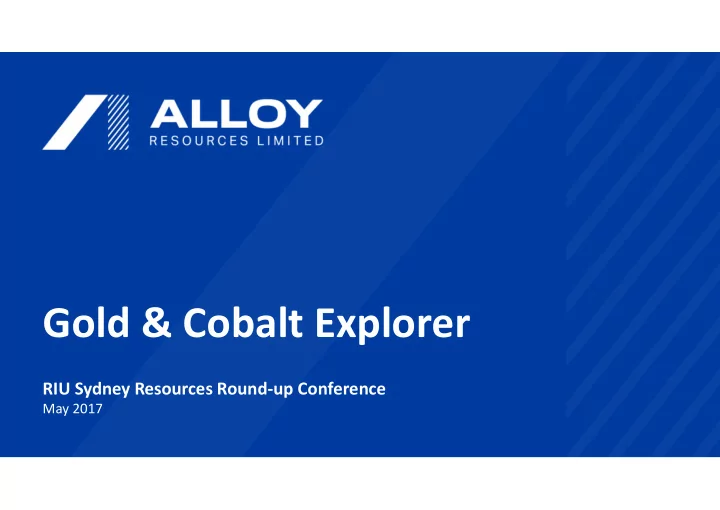 ALLOY
RESOURCES LIMITED

Gold & Cobalt Explorer

RIU Sydney Resources Round-up Conference
May 2017